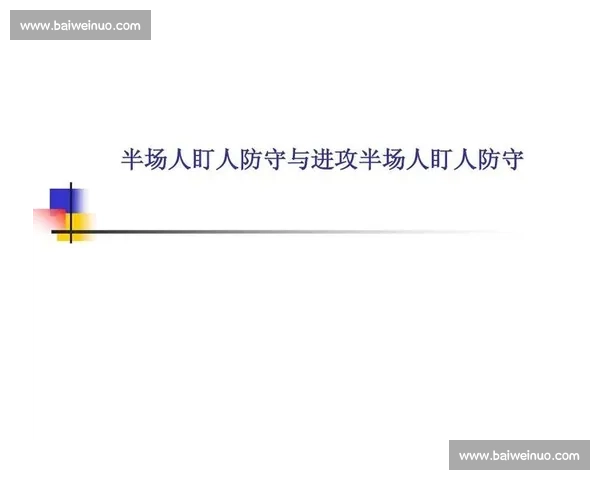 www.baiweinuo.com

半场人盯人防守与进攻半场人盯人防守

www.baiweinuo.com